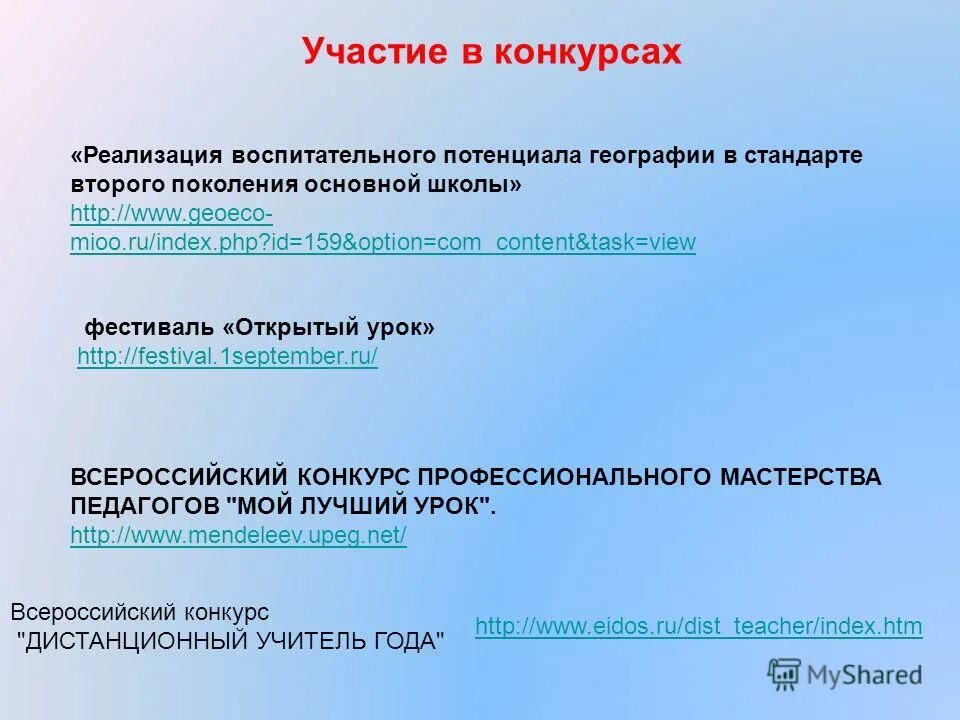 Участие в конкурсах

«Реализация воспитательного потенциала географии в стандарте второго поколения основной школы»
http://www.geoeco-mioo.ru/index.php?id=159&option=com_content&task=view

фестиваль «Открытый урок»
http://festival.1september.ru/

ВСЕРОССИЙСКИЙ КОНКУРС ПРОФЕССИОНАЛЬНОГО МАСТЕРСТВА ПЕДАГОГОВ "МОЙ ЛУЧШИЙ УРОК".
http://www.mendeleev.upeg.net/

Всероссийский конкурс
"ДИСТАНЦИОННЫЙ УЧИТЕЛЬ ГОДА"

http://www.eidos.ru/dist_teacher/index.htm

MyShared